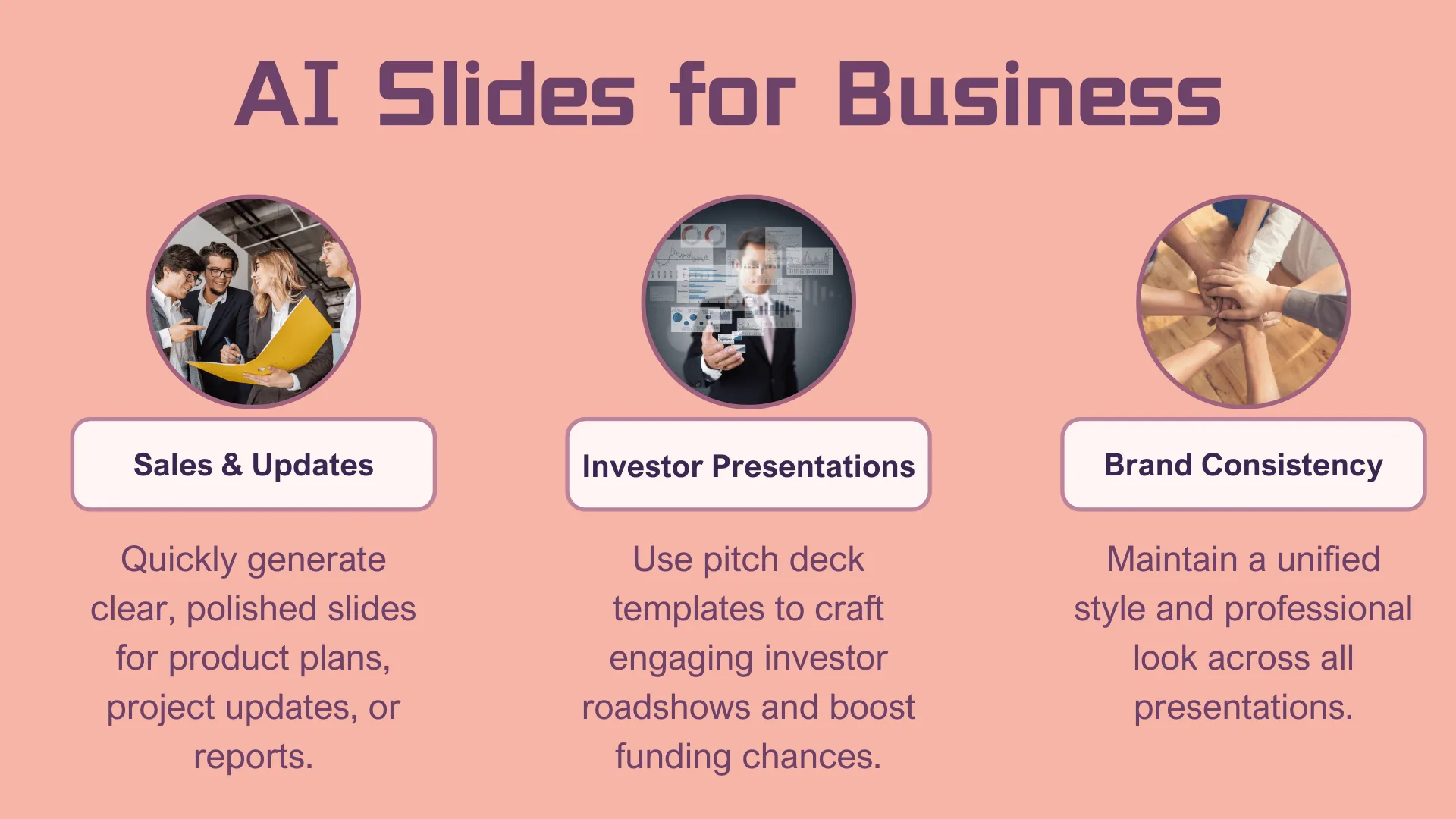 AI Slides for Business

Sales & Updates

Quickly generate clear, polished slides for product plans, project updates, or reports.

Investor Presentations

Use pitch deck templates to craft engaging investor roadshows and boost funding chances.

Brand Consistency

Maintain a unified style and professional look across all presentations.